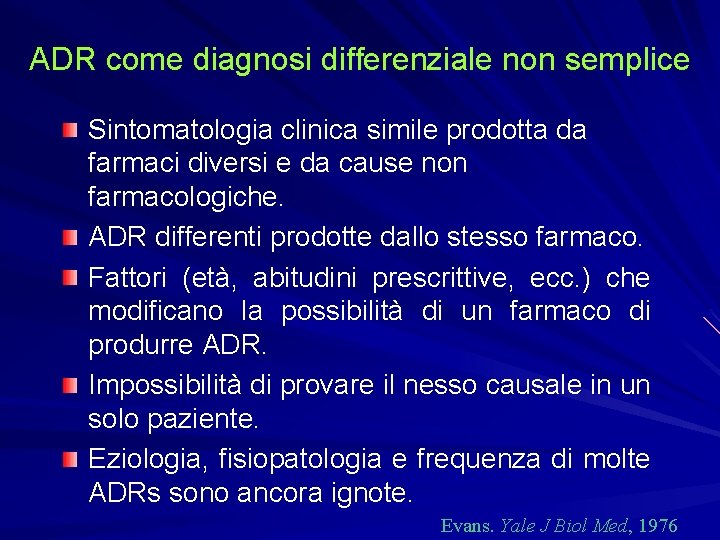 ADR come diagnosi differenziale non semplice

Sintomatologia clinica simile prodotta da farmaci diversi e da cause non farmacologiche.

ADR differenti prodotte dallo stesso farmaco.

Fattori (età, abitudini prescrittive, ecc.) che modificano la possibilità di un farmaco di produrre ADR.

Impossibilità di provare il nesso causale in un solo paziente.

Eziologia, fisiopatologia e frequenza di molte ADRs sono ancora ignote.

Evans. Yale J Biol Med, 1976